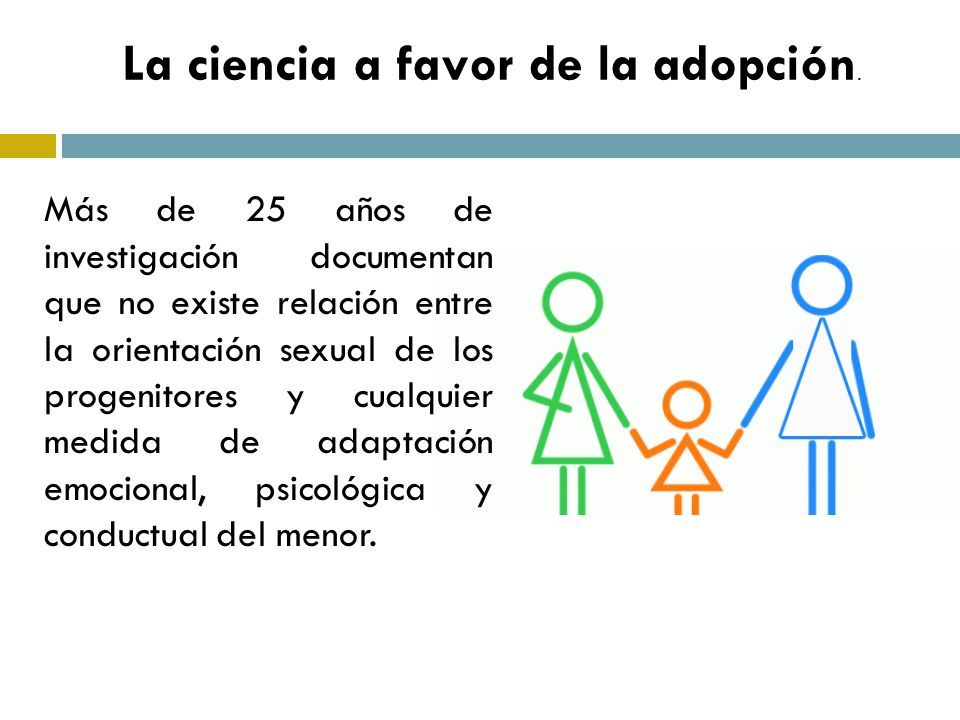 La ciencia a favor de la adopción.

Más de 25 años de investigación documentan que no existe relación entre la orientación sexual de los progenitores y cualquier medida de adaptación emocional, psicológica y conductual del menor.